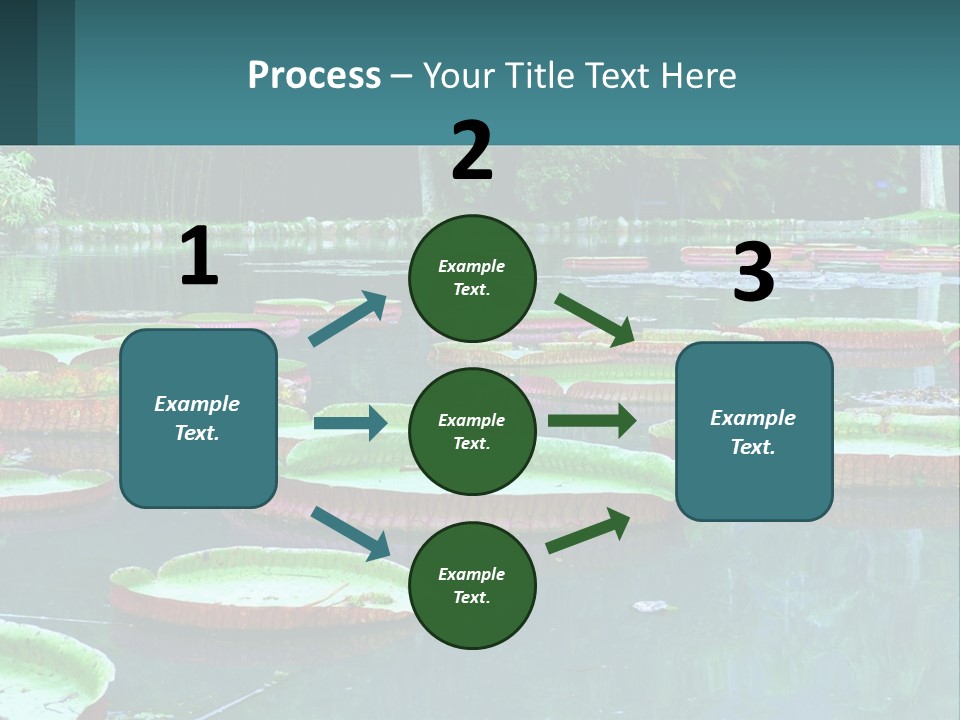 Process – Your Title Text Here

1

Example Text.

2

Example Text.

Example Text.

Example Text.

3

Example Text.